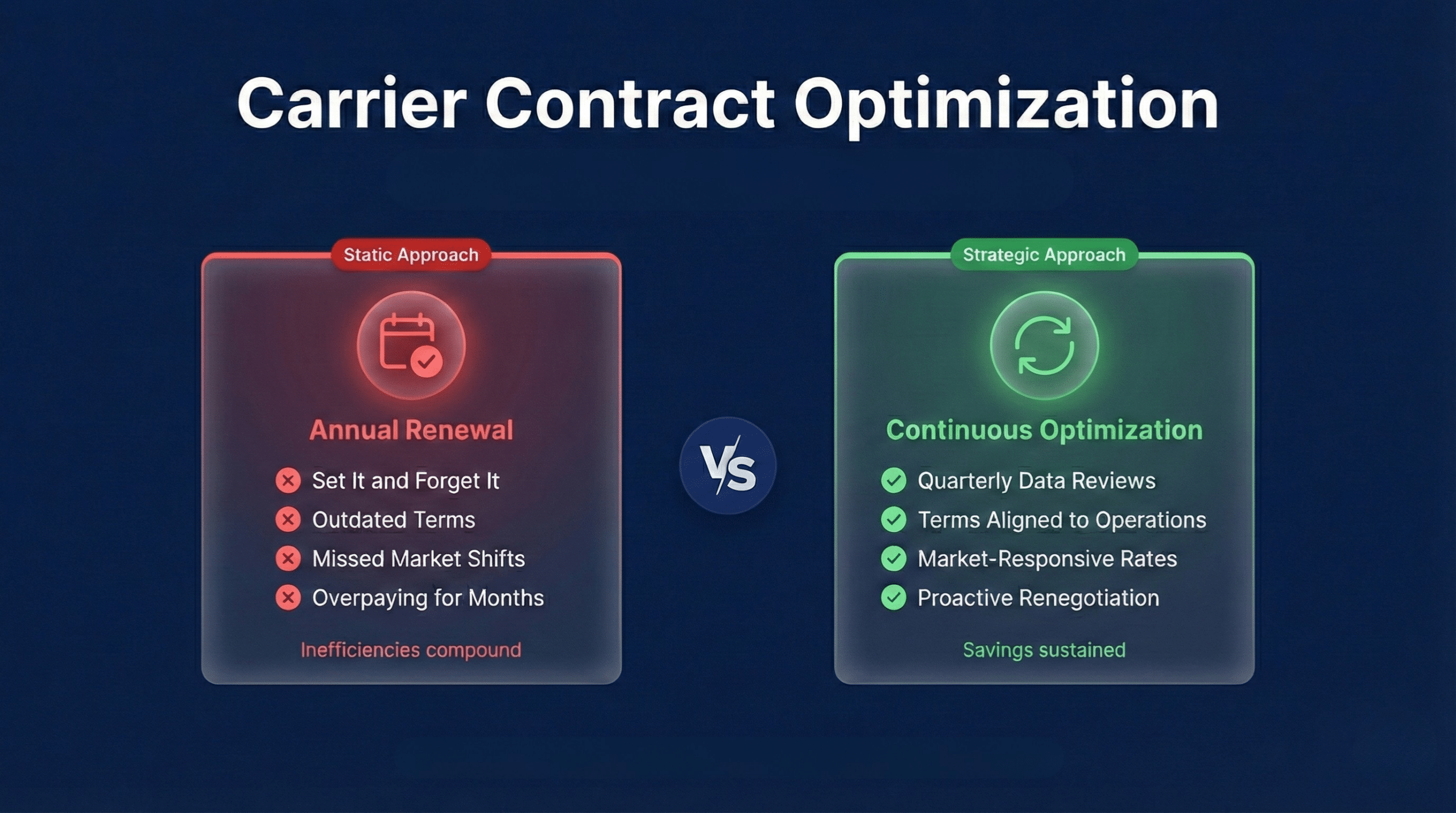 Carrier Contract Optimization

Static Approach

Annual Renewal

Set It and Forget It
Outdated Terms
Missed Market Shifts
Overpaying for Months

Inefficiencies compound

VS

Strategic Approach

Continuous Optimization

Quarterly Data Reviews
Terms Aligned to Operations
Market-Responsive Rates
Proactive Renegotiation

Savings sustained